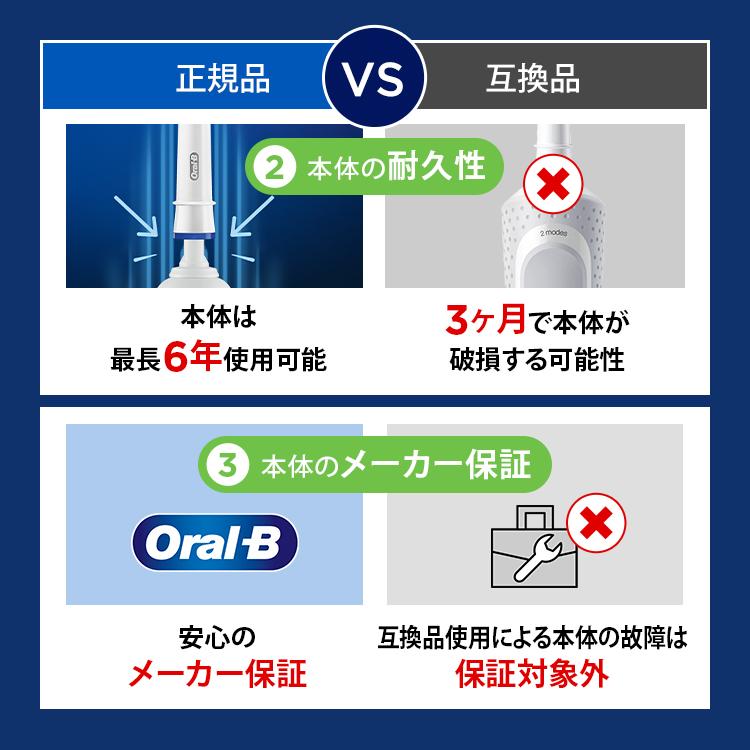 正規品

VS

互換品

2 本体の耐久性

Oral-B

2 modes

本体は
最長6年使用可能

3ヶ月で本体が
破損する可能性

3 本体のメーカー保証

Oral-B

安心の
メーカー保証

互換品使用による本体の故障は
保証対象外